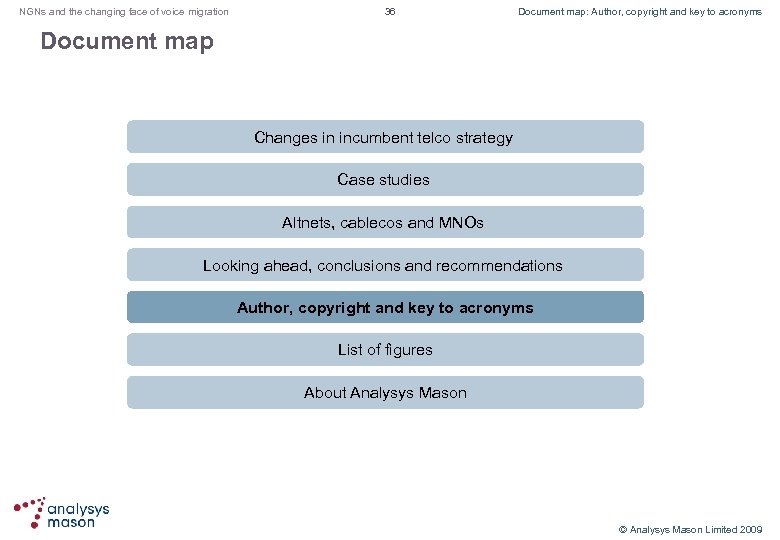 NGNs and the changing face of voice migration

36

Document map: Author, copyright and key to acronyms

Document map

Changes in incumbent telco strategy

Case studies

Altnets, cablecos and MNOs

Looking ahead, conclusions and recommendations

Author, copyright and key to acronyms

List of figures

About Analysys Mason

analysys mason

© Analysys Mason Limited 2009